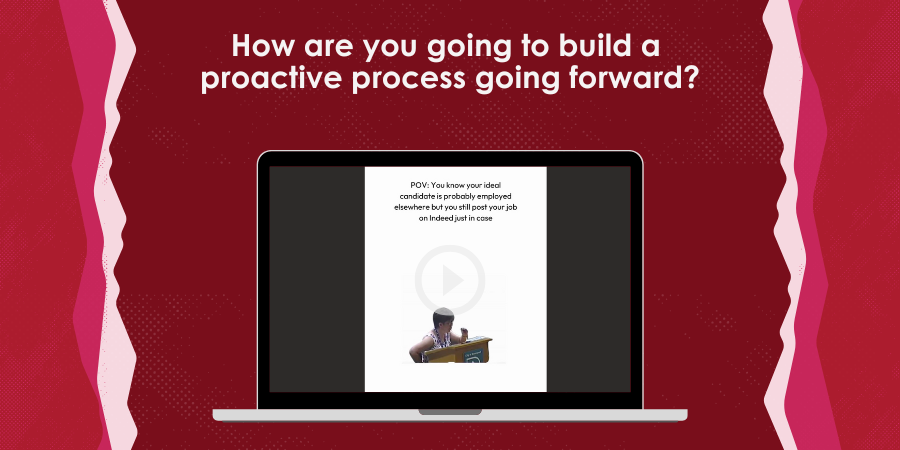 How are you going to build a proactive process going forward?

POV: You know your ideal candidate is probably employed elsewhere but you still post your job on Indeed just in case